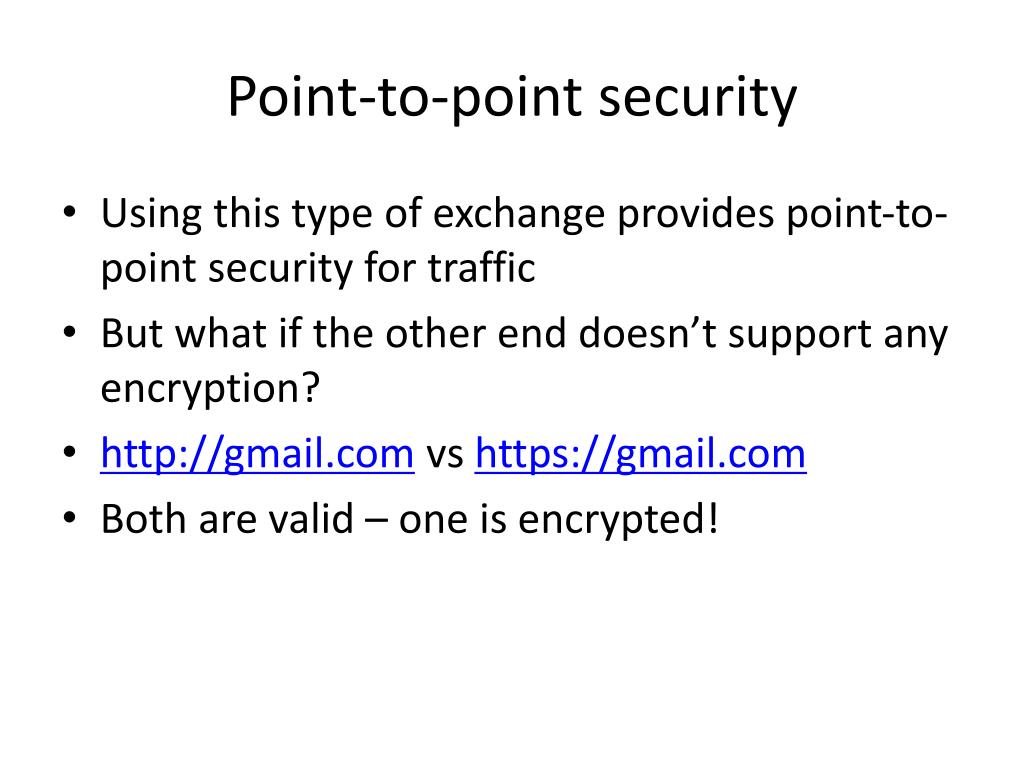 Point-to-point security

• Using this type of exchange provides point-to-point security for traffic
• But what if the other end doesn’t support any encryption?
• http://gmail.com vs https://gmail.com
• Both are valid – one is encrypted!